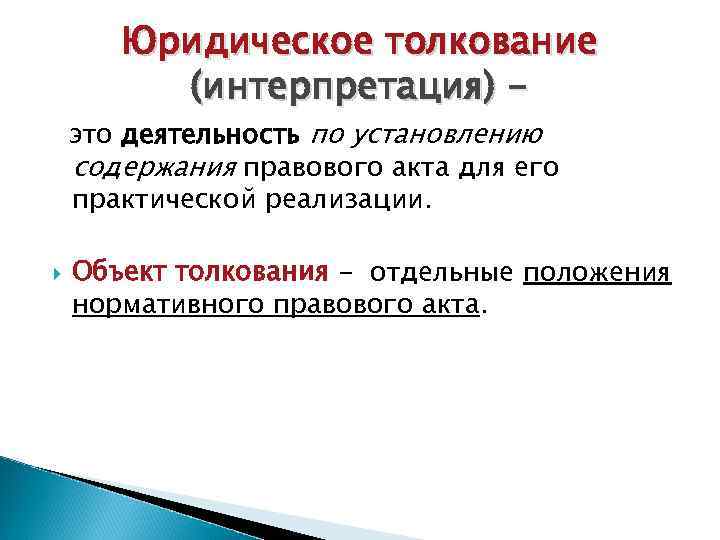 Юридическое толкование (интерпретация) –

это деятельность по установлению содержания правового акта для его практической реализации.

Объект толкования – отдельные положения нормативного правового акта.